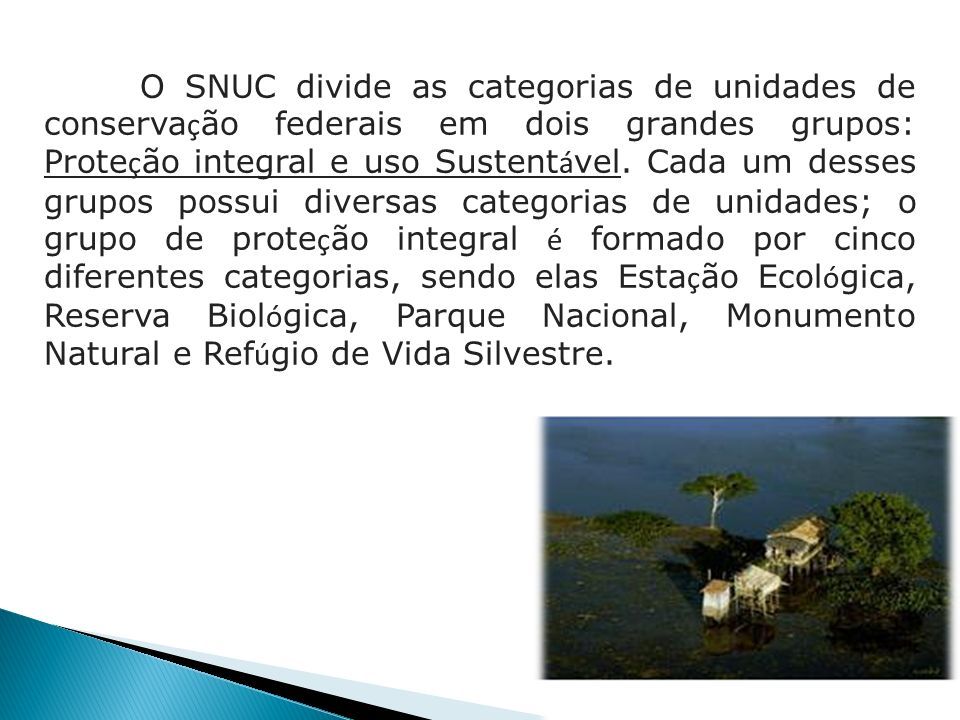 O SNUC divide as categorias de unidades de conservação federais em dois grandes grupos: Proteção integral e uso Sustentável. Cada um desses grupos possui diversas categorias de unidades; o grupo de proteção integral é formado por cinco diferentes categorias, sendo elas Estação Ecológica, Reserva Biológica, Parque Nacional, Monumento Natural e Refúgio de Vida Silvestre.